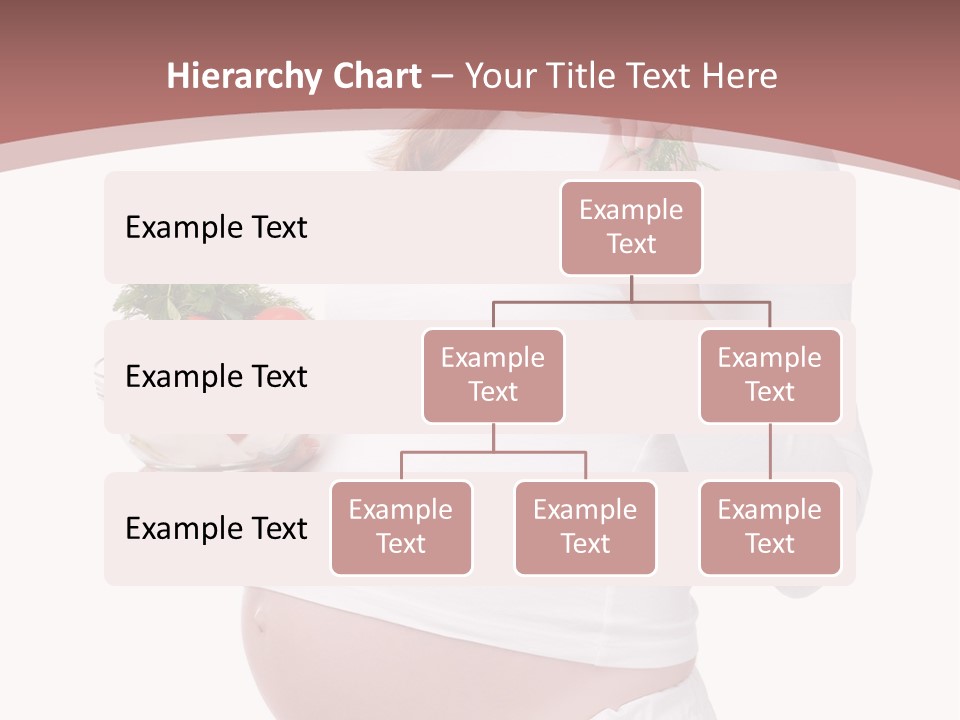 Hierarchy Chart – Your Title Text Here

Example Text

Example Text

Example Text

Example Text

Example Text

Example Text

Example Text

Example Text

Example Text